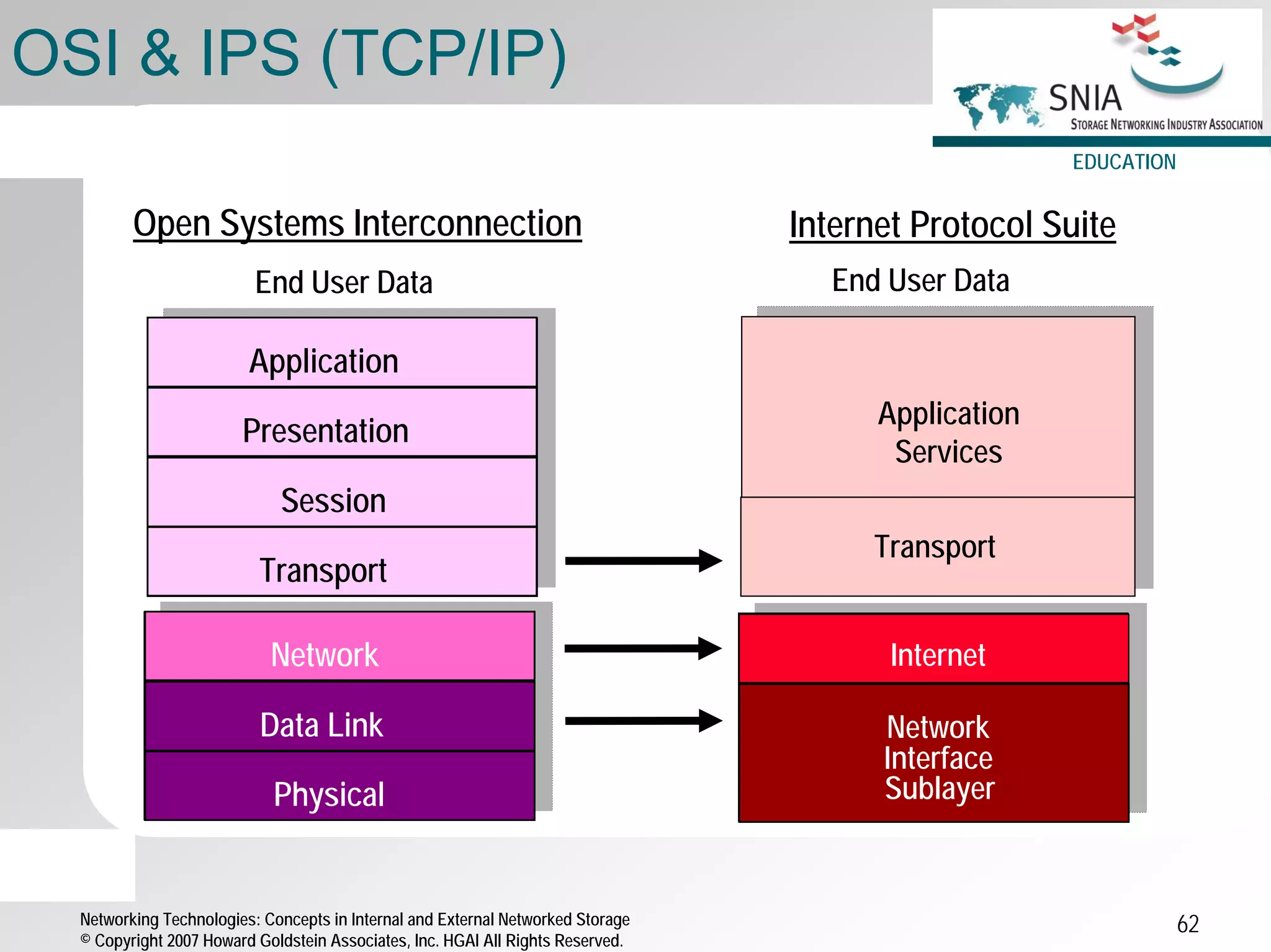 OSI & IPS (TCP/IP)

SNIA
STORAGE NETWORKING INDUSTRY ASSOCIATION
EDUCATION

Open Systems Interconnection

End User Data

Application

Presentation

Session

Transport

Network

Data Link

Physical

Internet Protocol Suite

End User Data

Application Services

Transport

Internet

Network Interface Sublayer

Networking Technologies: Concepts in Internal and External Networked Storage
© Copyright 2007 Howard Goldstein Associates, Inc. HGAI All Rights Reserved.

62